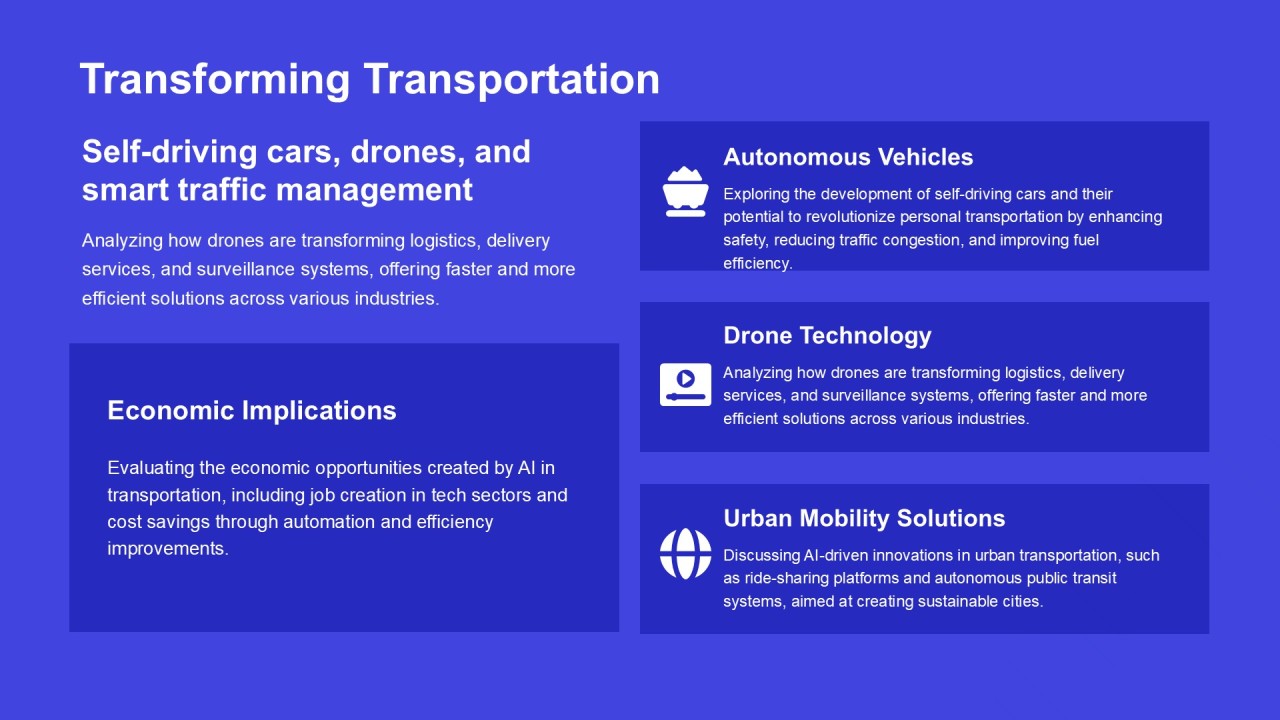 Transforming Transportation

Self-driving cars, drones, and smart traffic management

Analyzing how drones are transforming logistics, delivery services, and surveillance systems, offering faster and more efficient solutions across various industries.

Economic Implications

Evaluating the economic opportunities created by AI in transportation, including job creation in tech sectors and cost savings through automation and efficiency improvements.

Autonomous Vehicles

Exploring the development of self-driving cars and their potential to revolutionize personal transportation by enhancing safety, reducing traffic congestion, and improving fuel efficiency.

Drone Technology

Analyzing how drones are transforming logistics, delivery services, and surveillance systems, offering faster and more efficient solutions across various industries.

Urban Mobility Solutions

Discussing AI-driven innovations in urban transportation, such as ride-sharing platforms and autonomous public transit systems, aimed at creating sustainable cities.